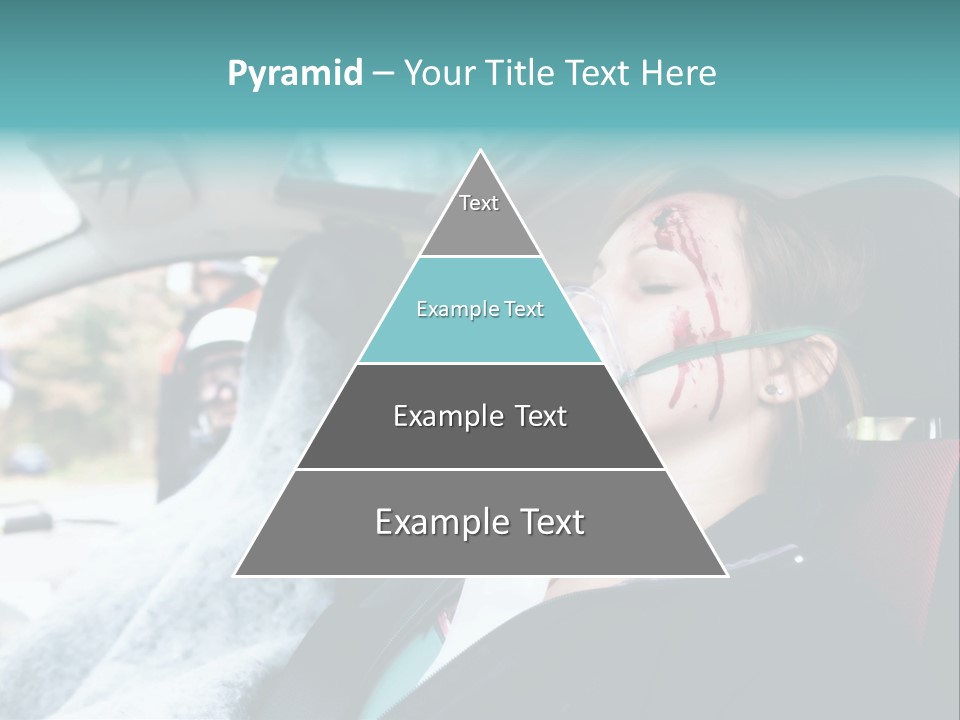 Pyramid – Your Title Text Here

Text

Example Text

Example Text

Example Text